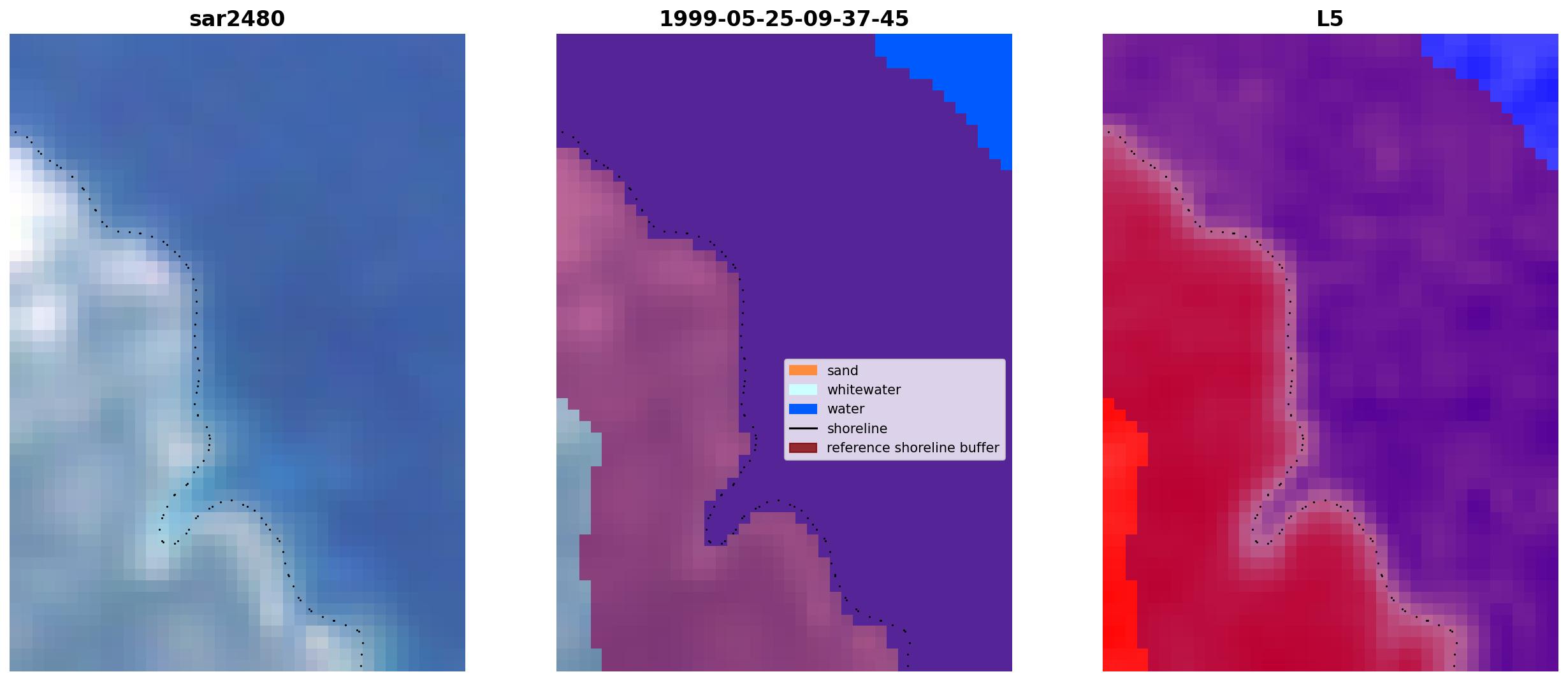 sar2480

1999-05-25-09-37-45

sand
whitewater
water
shoreline
reference shoreline buffer

L5